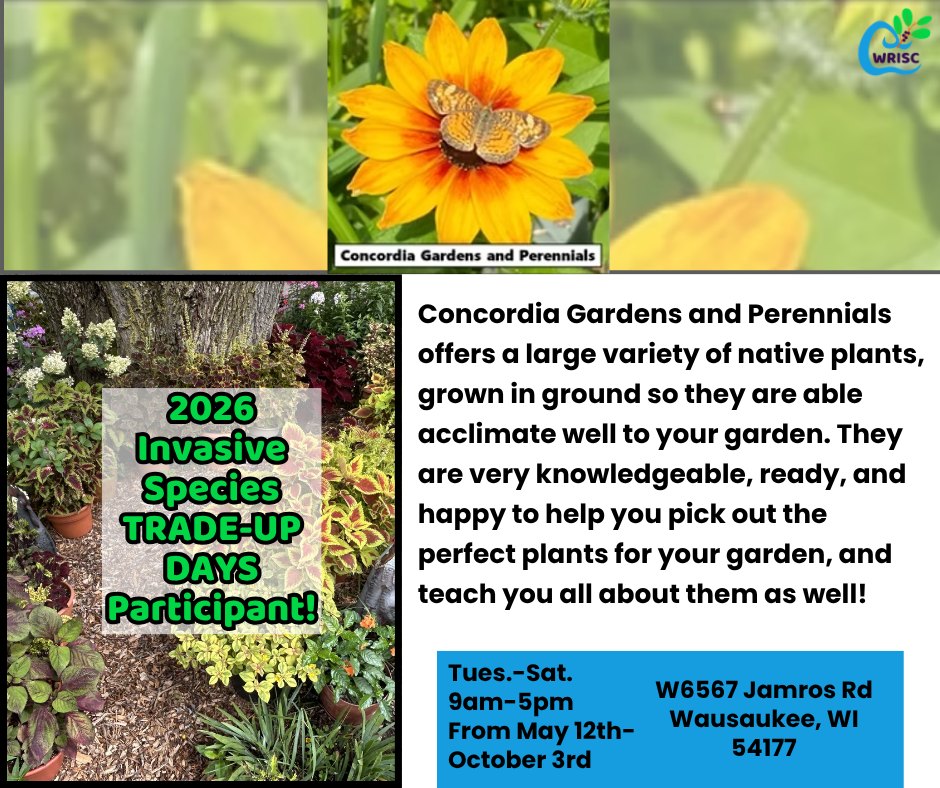 WRISC

Concordia Gardens and Perennials

2026 Invasive Species TRADE-UP DAYS Participant!

Concordia Gardens and Perennials offers a large variety of native plants, grown in ground so they are able acclimate well to your garden. They are very knowledgeable, ready, and happy to help you pick out the perfect plants for your garden, and teach you all about them as well!

Tues.-Sat.
9am-5pm
From May 12th-October 3rd

W6567 Jamros Rd
Wausaukee, WI
54177